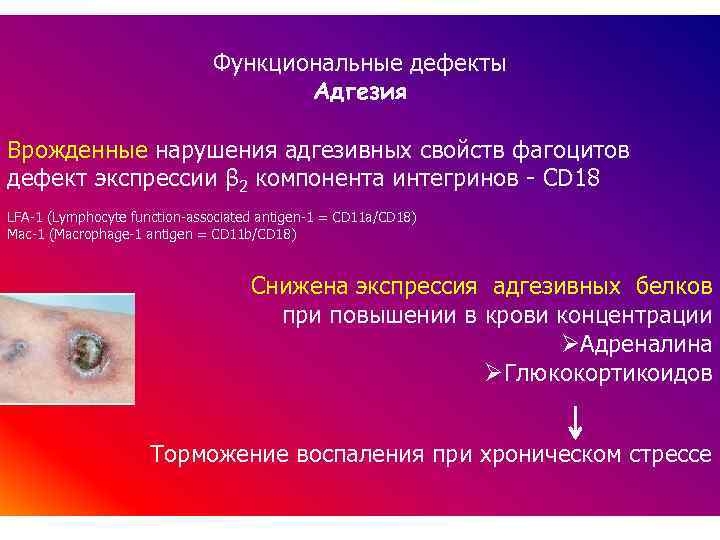 Функциональные дефекты
Адгезия

Врожденные нарушения адгезивных свойств фагоцитов дефект экспрессии $\beta_2$ компонента интегринов - CD18

LFA-1 (Lymphocyte function-associated antigen-1 = CD11a/CD18)
Mac-1 (Macrophage-1 antigen = CD11b/CD18)

Снижена экспрессия адгезивных белков при повышении в крови концентрации
➢Адреналина
➢Глюкокортикоидов
↓
Торможение воспаления при хроническом стрессе